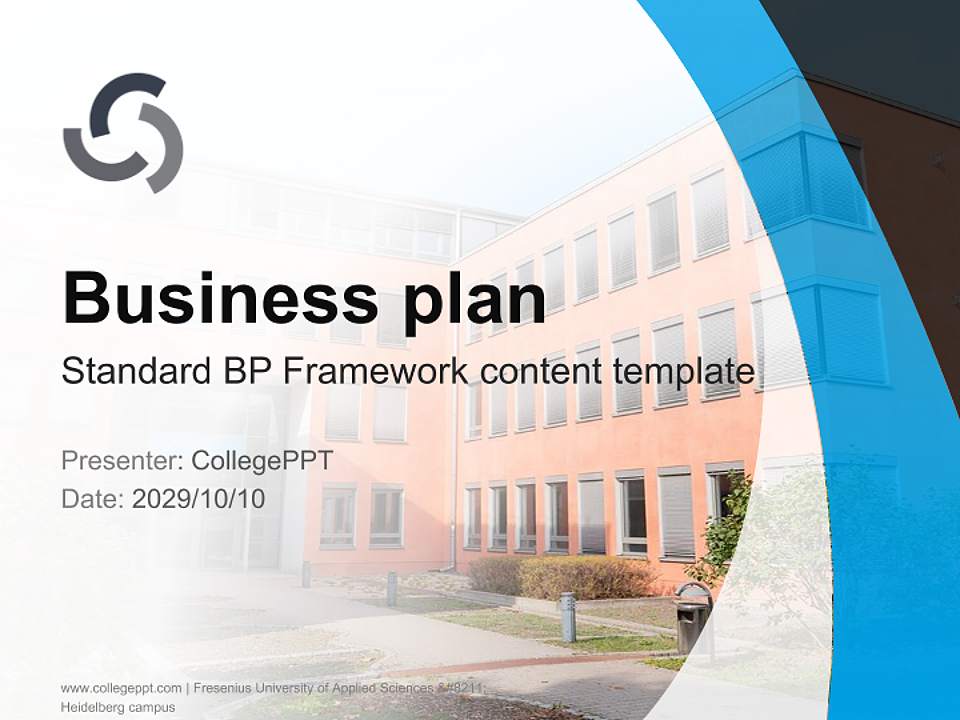 Business plan
Standard BP Framework content template

Presenter: CollegePPT
Date: 2029/10/10

www.collegeppt.com | Fresenius University of Applied Sciences &#8211; Heidelberg campus